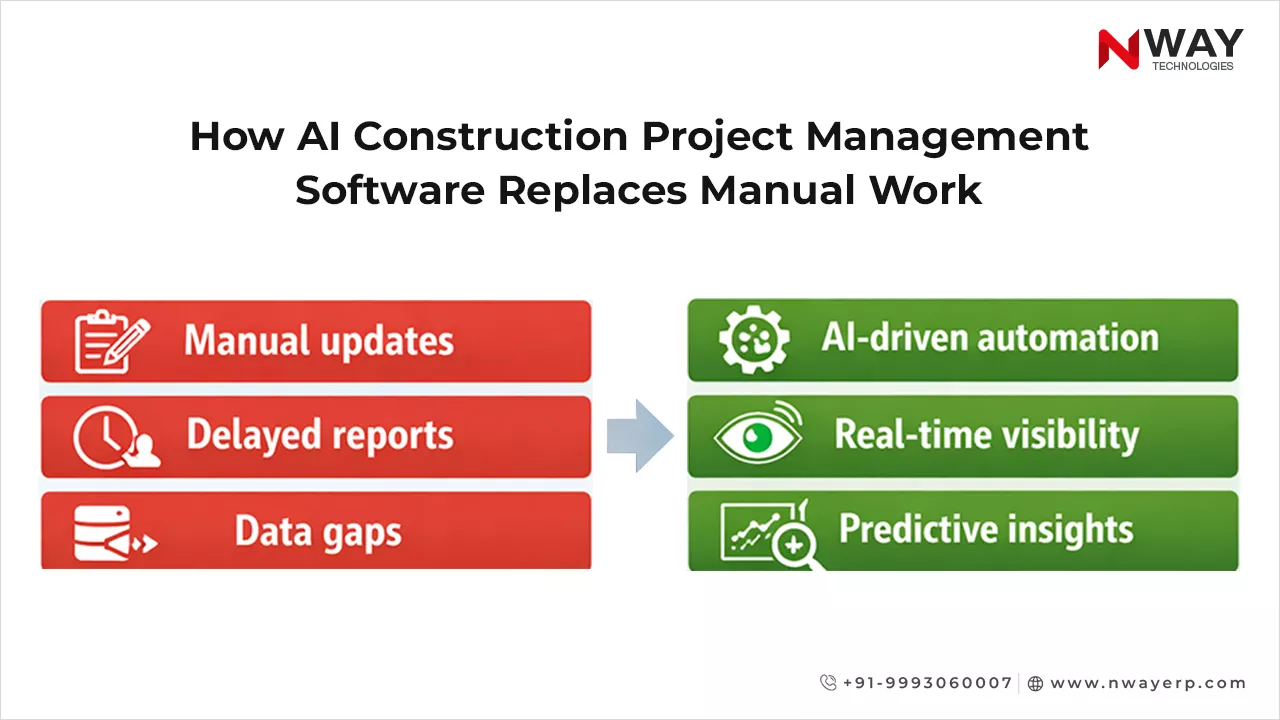 NWAY
TECHNOLOGIES

How AI Construction Project Management Software Replaces Manual Work

Manual updates

Delayed reports

Data gaps

AI-driven automation

Real-time visibility

Predictive insights

+91-9993060007 | www.nwayerp.com